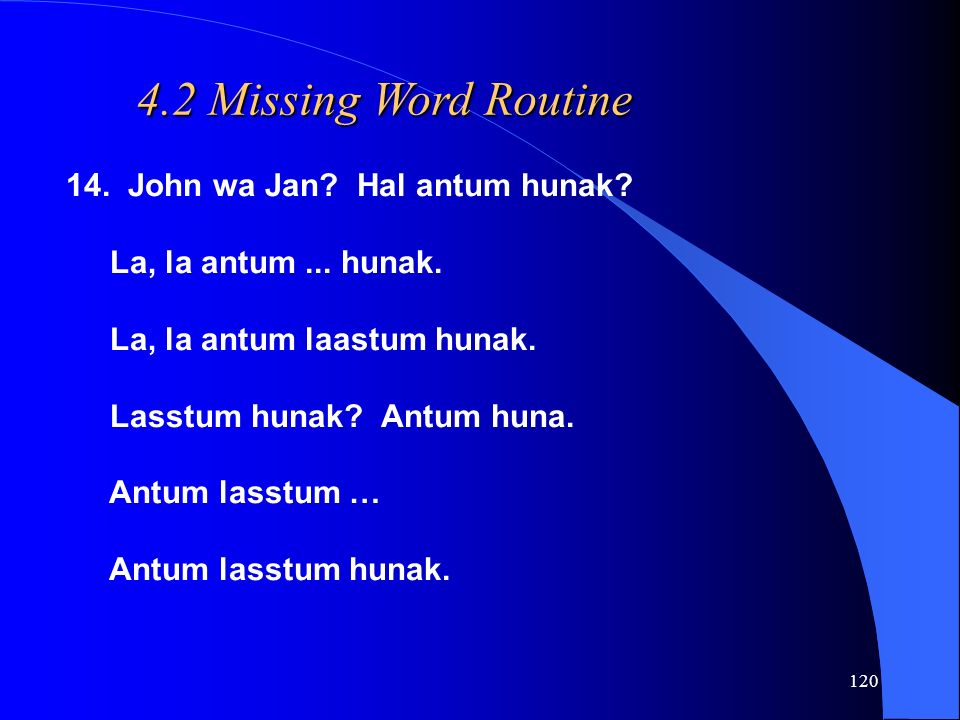 4.2 Missing Word Routine

14. John wa Jan? Hal antum hunak?

La, la antum ... hunak.

La, la antum laastum hunak.

Lasstum hunak? Antum huna.

Antum lasstum …

Antum lasstum hunak.

120